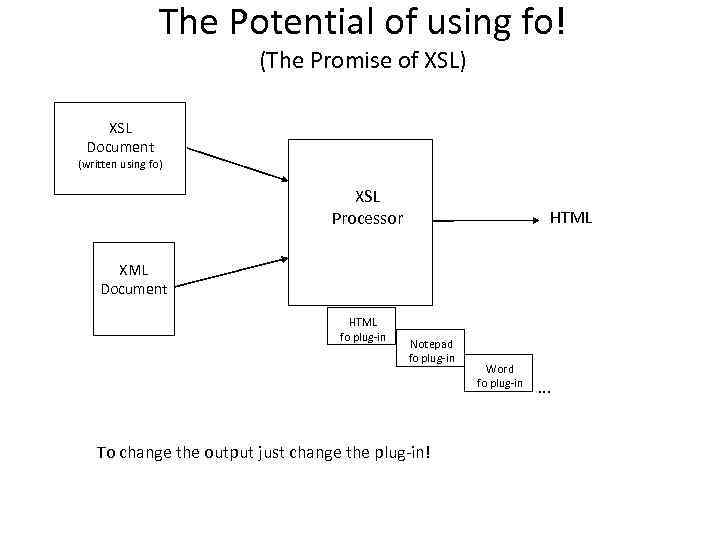 The Potential of using fo!
(The Promise of XSL)

XSL
Document
(written using fo)

XML
Document

XSL
Processor

HTML

HTML
fo plug-in

Notepad
fo plug-in

Word
fo plug-in

...

To change the output just change the plug-in!